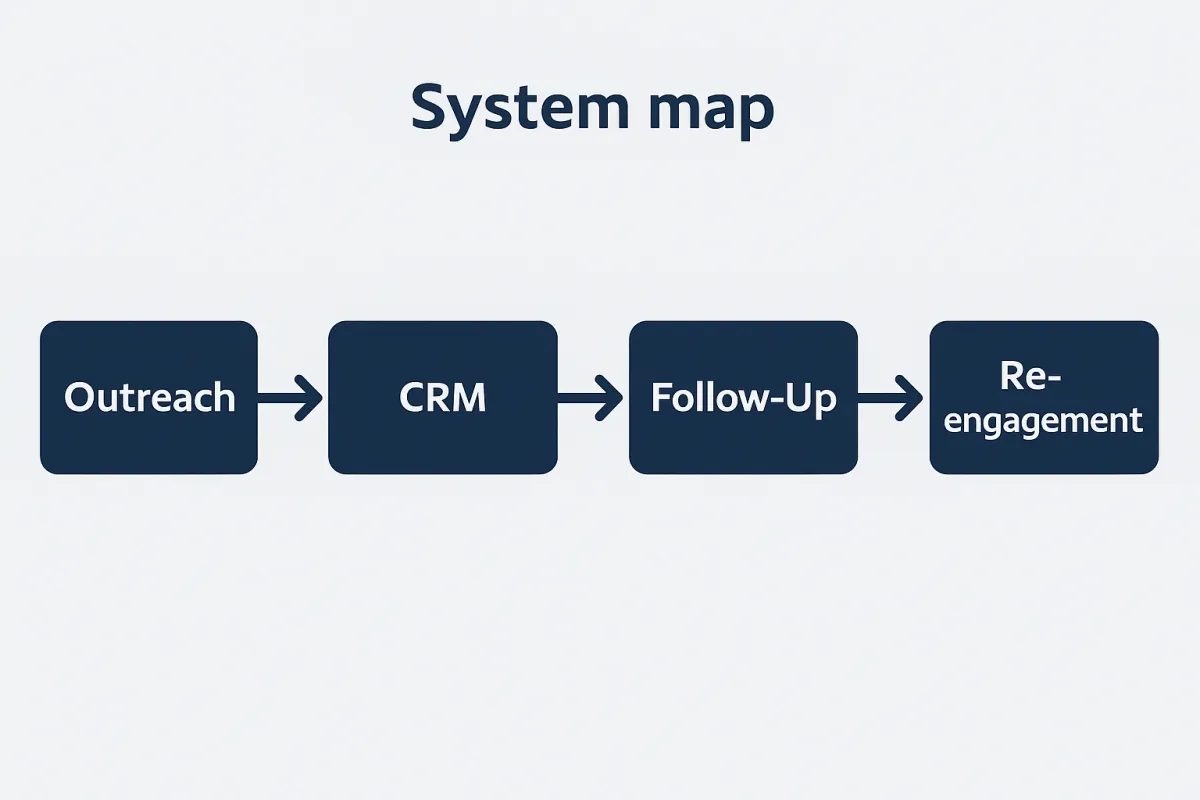 System map

Outreach

CRM

Follow-Up

Re-engagement